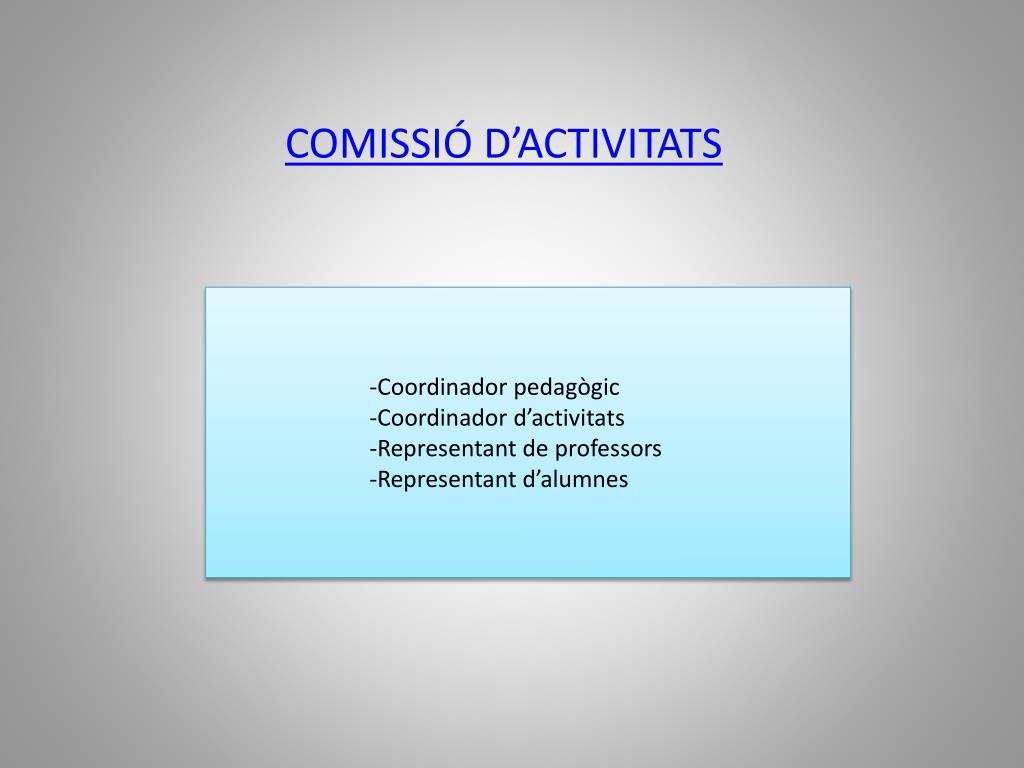 COMISSIÓ D’ACTIVITATS

-Coordinador pedagògic
-Coordinador d’activitats
-Representant de professors
-Representant d’alumnes